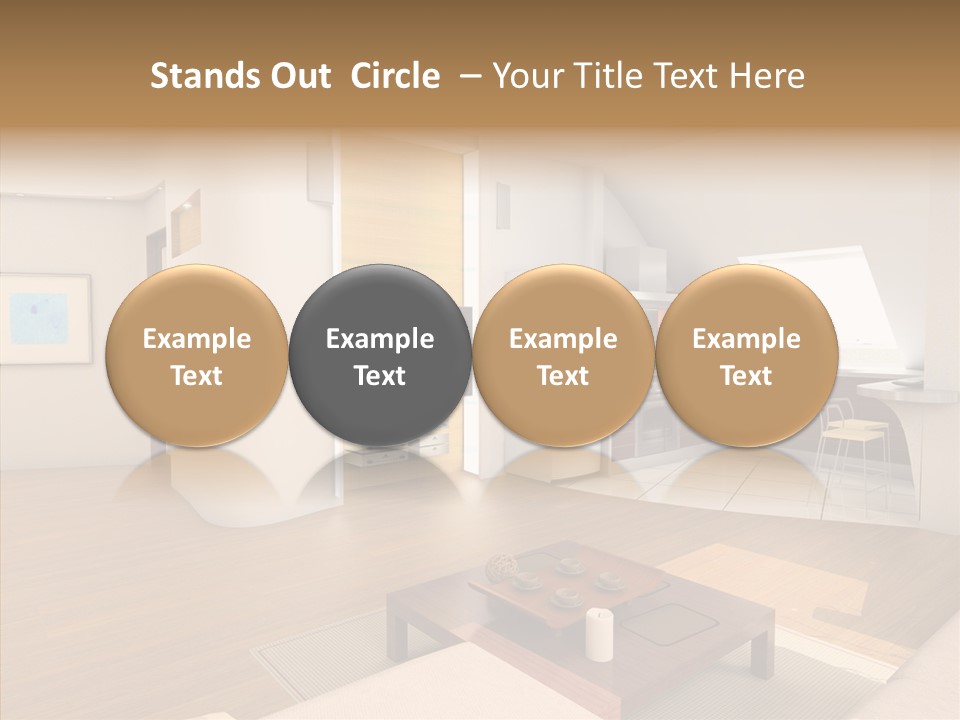 Stands Out Circle – Your Title Text Here

Example Text

Example Text

Example Text

Example Text